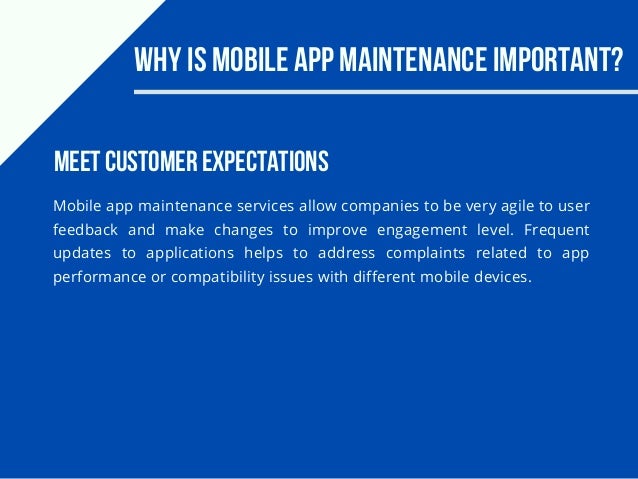 WHY IS MOBILE APP MAINTENANCE IMPORTANT?

MEET CUSTOMER EXPECTATIONS

Mobile app maintenance services allow companies to be very agile to user feedback and make changes to improve engagement level. Frequent updates to applications helps to address complaints related to app performance or compatibility issues with different mobile devices.